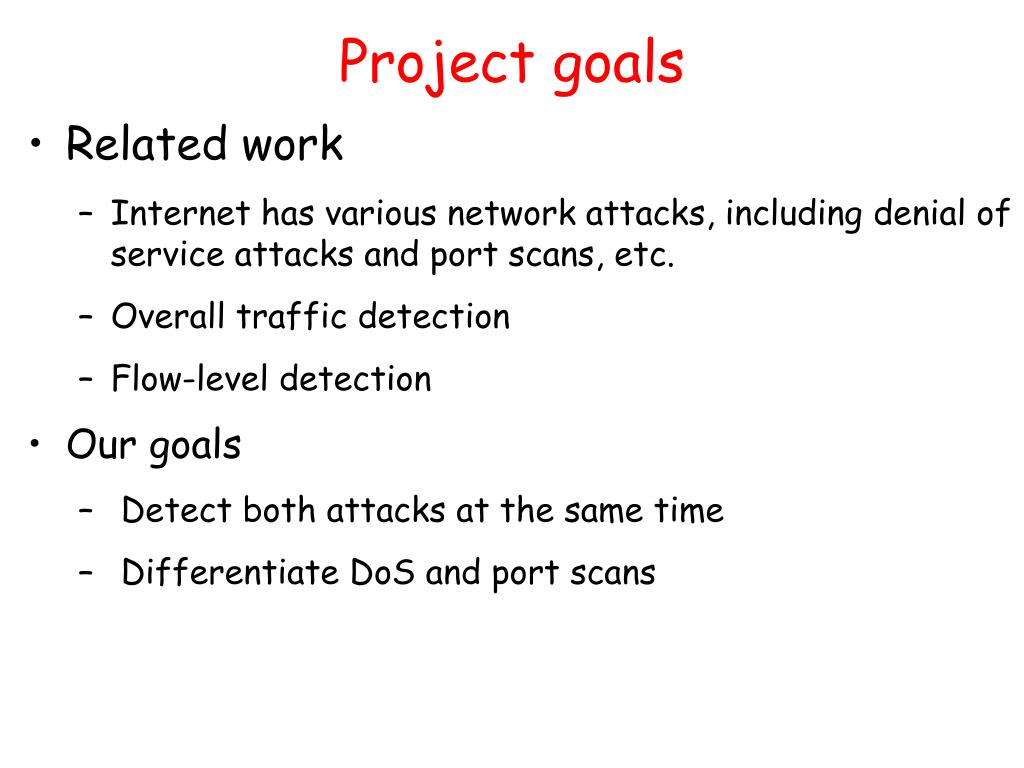 Project goals

• Related work

– Internet has various network attacks, including denial of service attacks and port scans, etc.

– Overall traffic detection

– Flow-level detection

• Our goals

– Detect both attacks at the same time

– Differentiate DoS and port scans